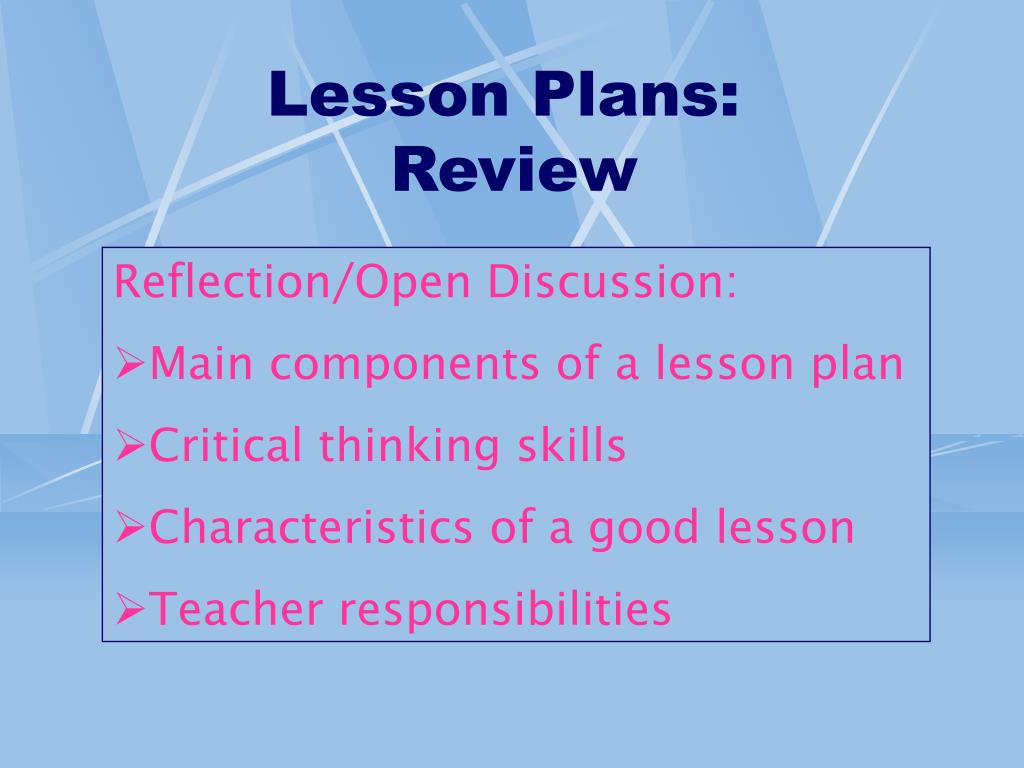 Lesson Plans: Review

Reflection/Open Discussion:

➢Main components of a lesson plan

➢Critical thinking skills

➢Characteristics of a good lesson

➢Teacher responsibilities